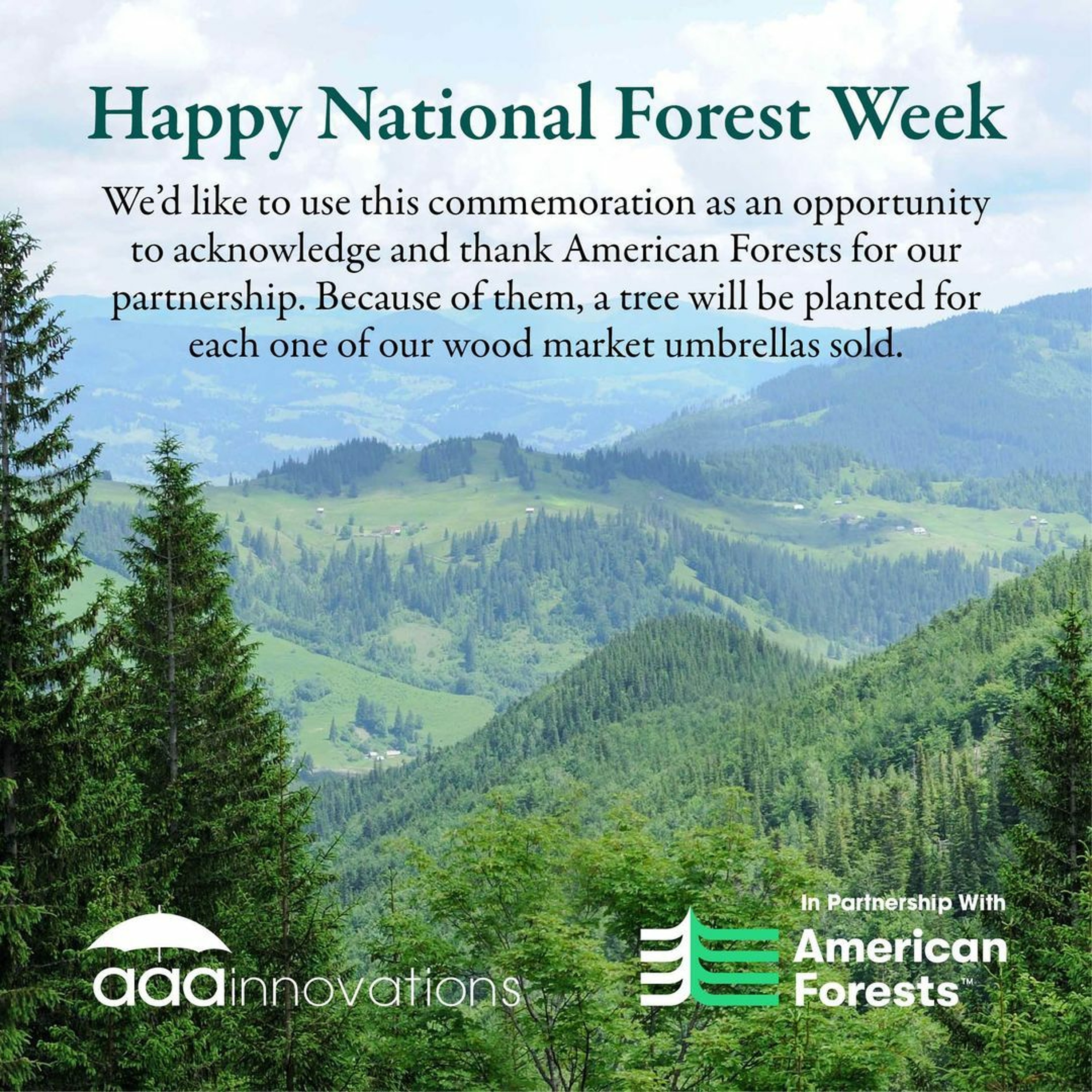 Happy National Forest Week

We'd like to use this commemoration as an opportunity to acknowledge and thank American Forests for our partnership. Because of them, a tree will be planted for each one of our wood market umbrellas sold.

aaainnovations

In Partnership With

American Forests™